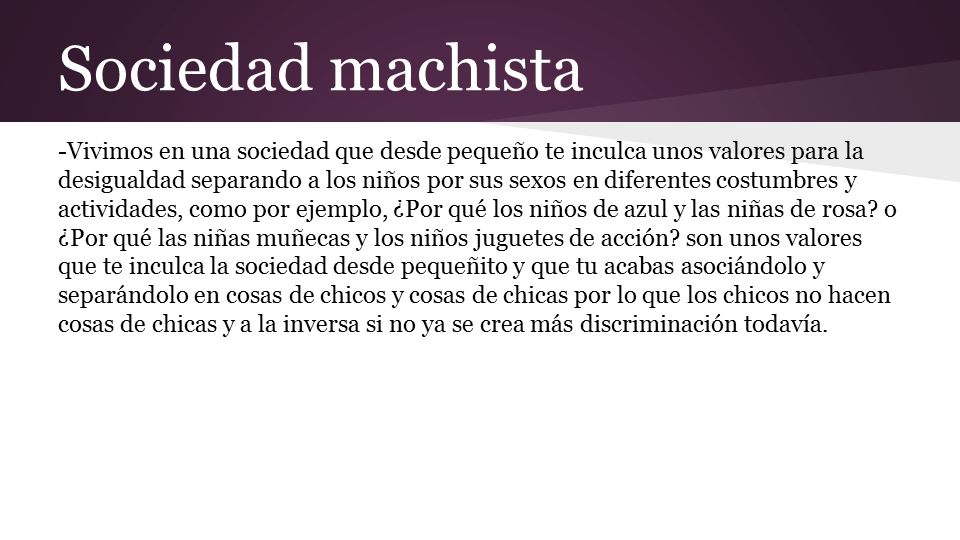 Sociedad machista

-Vivimos en una sociedad que desde pequeño te inculca unos valores para la desigualdad separando a los niños por sus sexos en diferentes costumbres y actividades, como por ejemplo, ¿Por qué los niños de azul y las niñas de rosa? o ¿Por qué las niñas muñecas y los niños juguetes de acción? son unos valores que te inculca la sociedad desde pequeñito y que tu acabas asociándolo y separándolo en cosas de chicos y cosas de chicas por lo que los chicos no hacen cosas de chicas y a la inversa si no ya se crea más discriminación todavía.